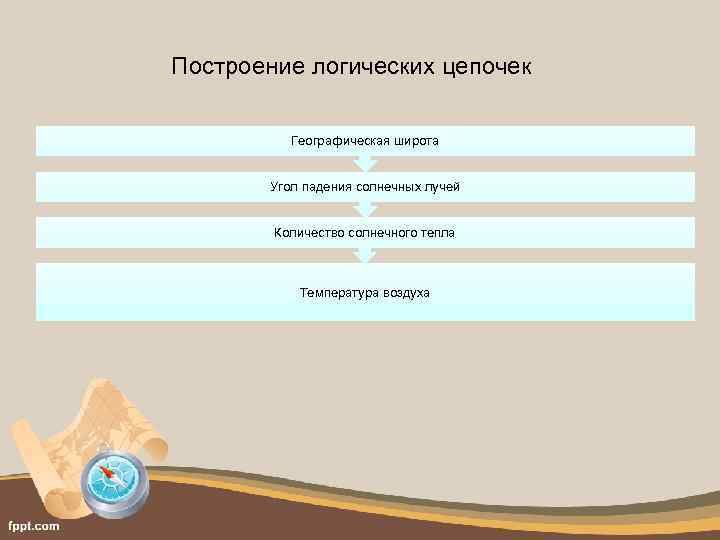 Построение логических цепочек

Географическая широта

Угол падения солнечных лучей

Количество солнечного тепла

Температура воздуха

fppt.com